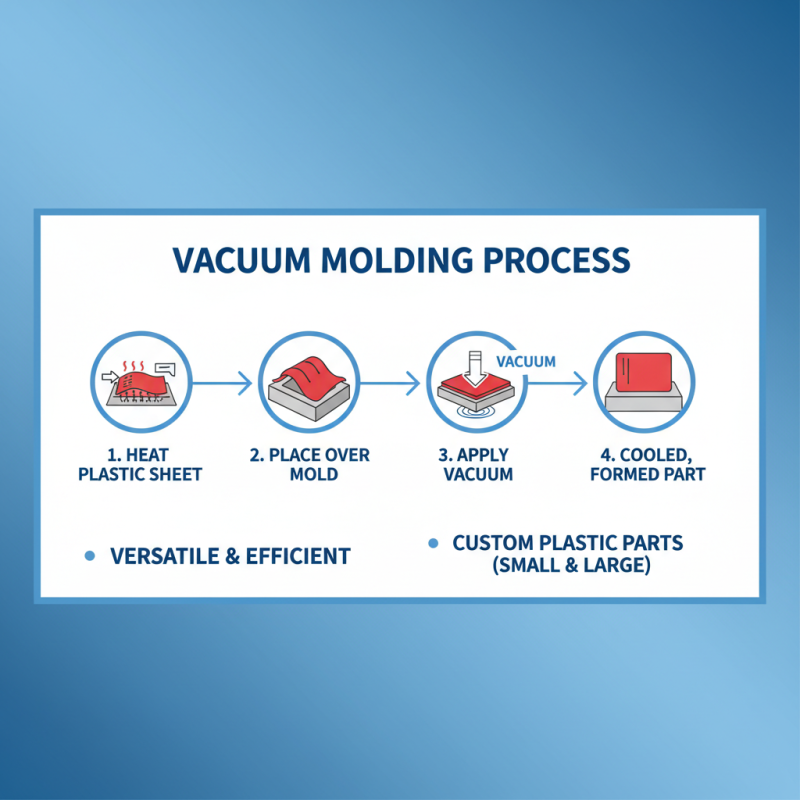 VACUUM MOLDING PROCESS

VACUUM

1. HEAT PLASTIC SHEET

2. PLACE OVER MOLD

3. APPLY VACUUM

4. COOLED, FORMED PART

• VERSATILE & EFFICIENT

• CUSTOM PLASTIC PARTS (SMALL & LARGE)